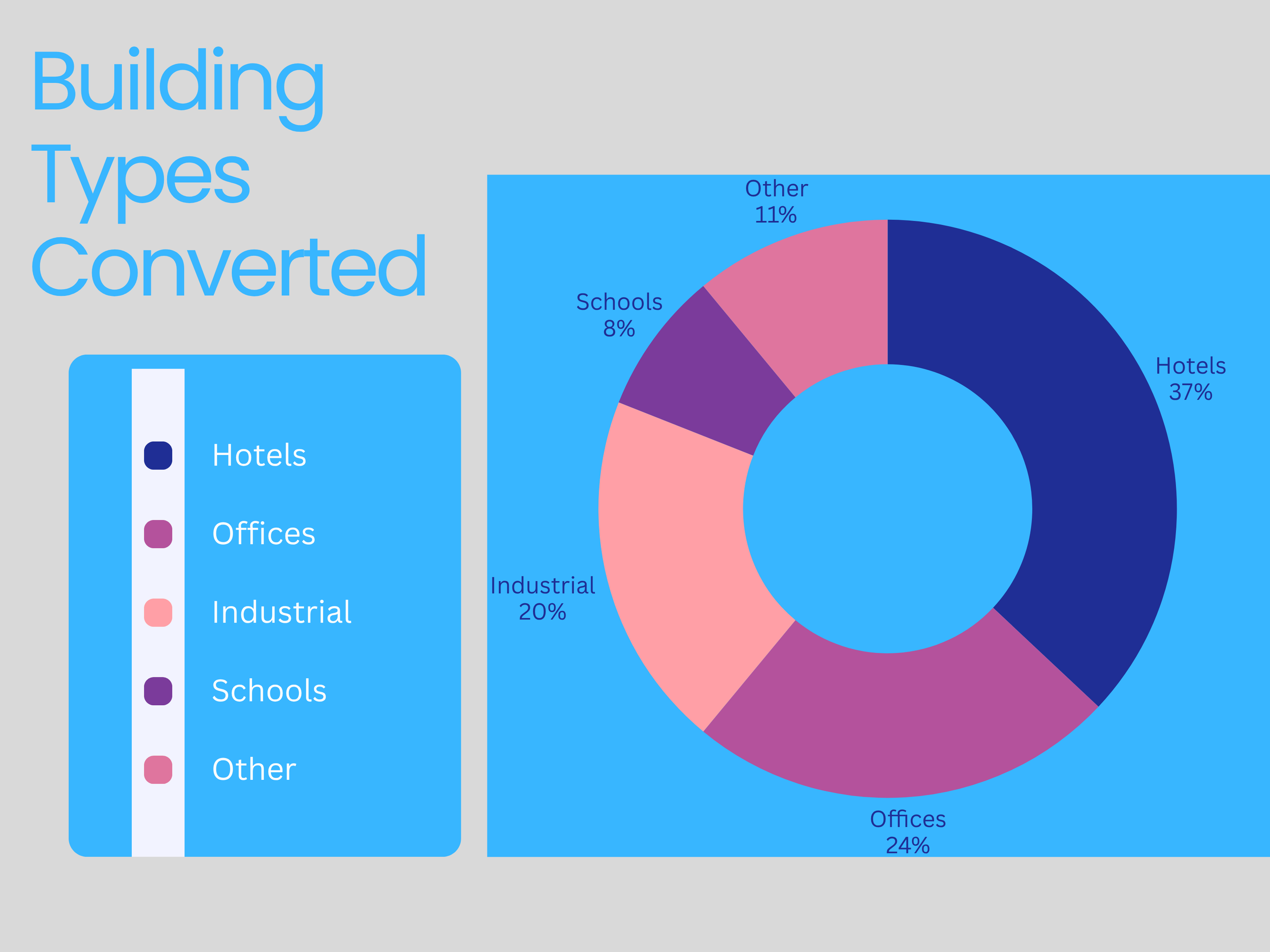 Building Types Converted

Hotels
Offices
Industrial
Schools
Other

Other
11%

Schools
8%

Hotels
37%

Industrial
20%

Offices
24%